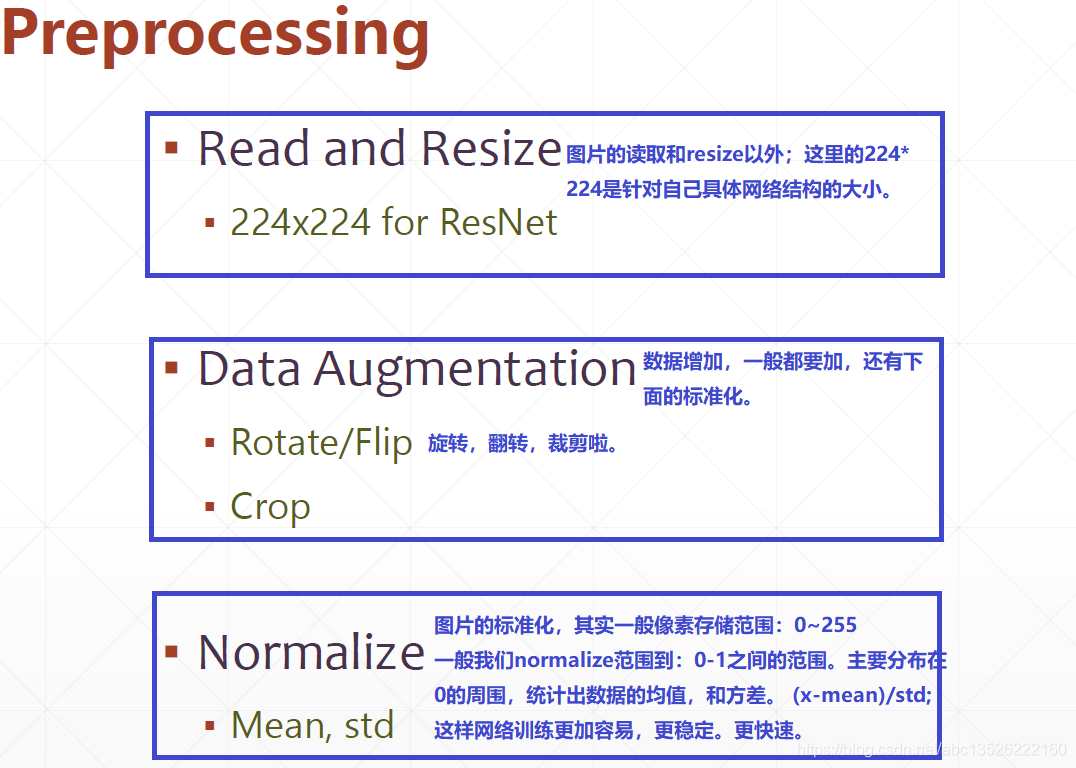 Preprocessing

▪ Read and Resize 图片的读取和resize以外；这里的224*224是针对自己具体网络结构的大小。

▪ 224x224 for ResNet

▪ Data Augmentation 数据增加，一般都要加，还有下面的标准化。

▪ Rotate/Flip 旋转，翻转，裁剪啦。

▪ Crop

▪ Normalize 图片的标准化，其实一般像素存储范围：0~255
一般我们normalize范围到：0-1之间的范围。主要分布在0的周围，统计出数据的均值，和方差。(x-mean)/std;
这样网络训练更加容易，更稳定。更快速。

▪ Mean, std

https://blog.csdn.net/abc13526222160